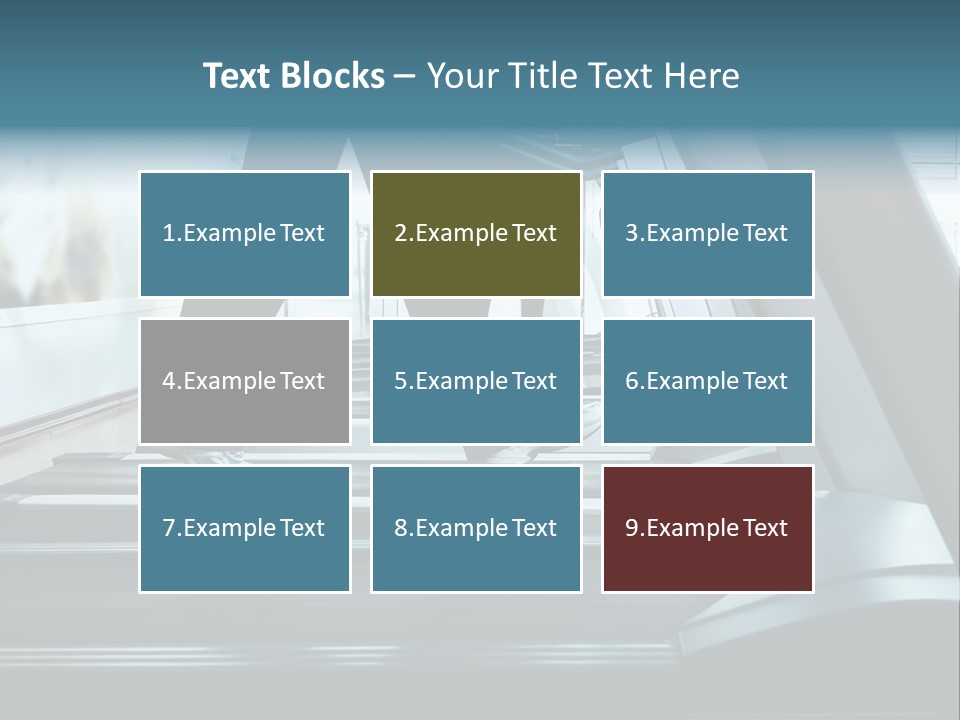 Text Blocks – Your Title Text Here

1.Example Text

2.Example Text

3.Example Text

4.Example Text

5.Example Text

6.Example Text

7.Example Text

8.Example Text

9.Example Text